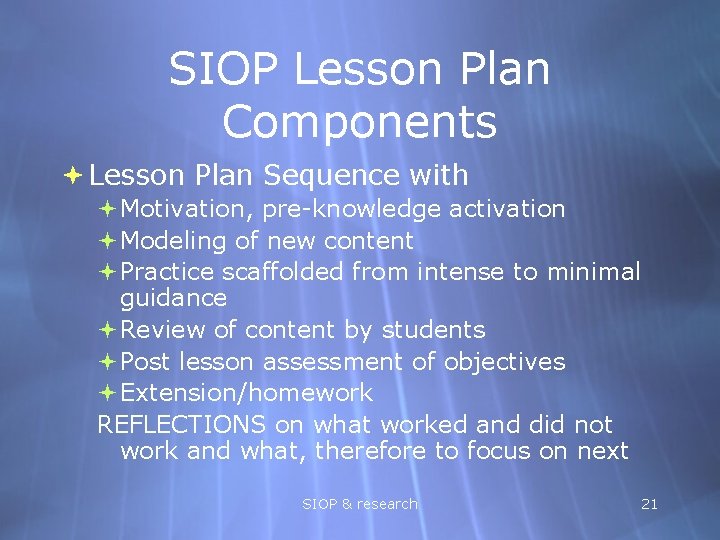 SIOP Lesson Plan Components

Lesson Plan Sequence with

Motivation, pre-knowledge activation

Modeling of new content

Practice scaffolded from intense to minimal guidance

Review of content by students

Post lesson assessment of objectives

Extension/homework

REFLECTIONS on what worked and did not work and what, therefore to focus on next

SIOP & research

21